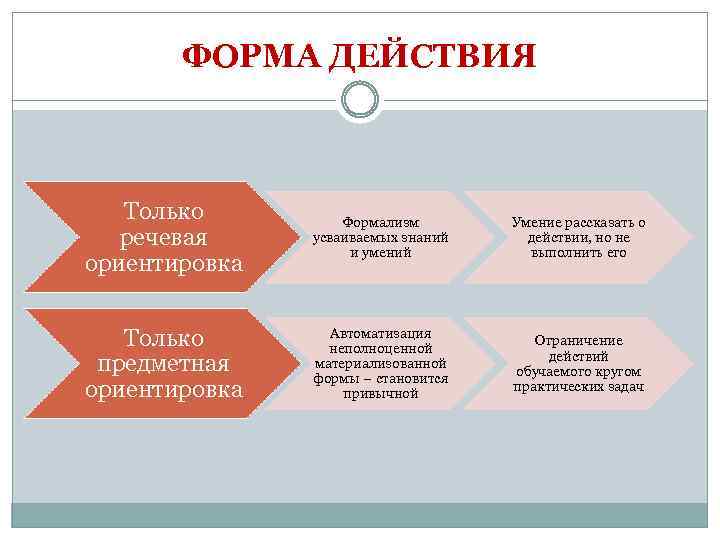 ФОРМА ДЕЙСТВИЯ

Только речевая ориентировка

Формализм усваиваемых знаний и умений

Умение рассказать о действии, но не выполнить его

Только предметная ориентировка

Автоматизация неполноценной материализованной формы – становится привычной

Ограничение действий обучаемого кругом практических задач